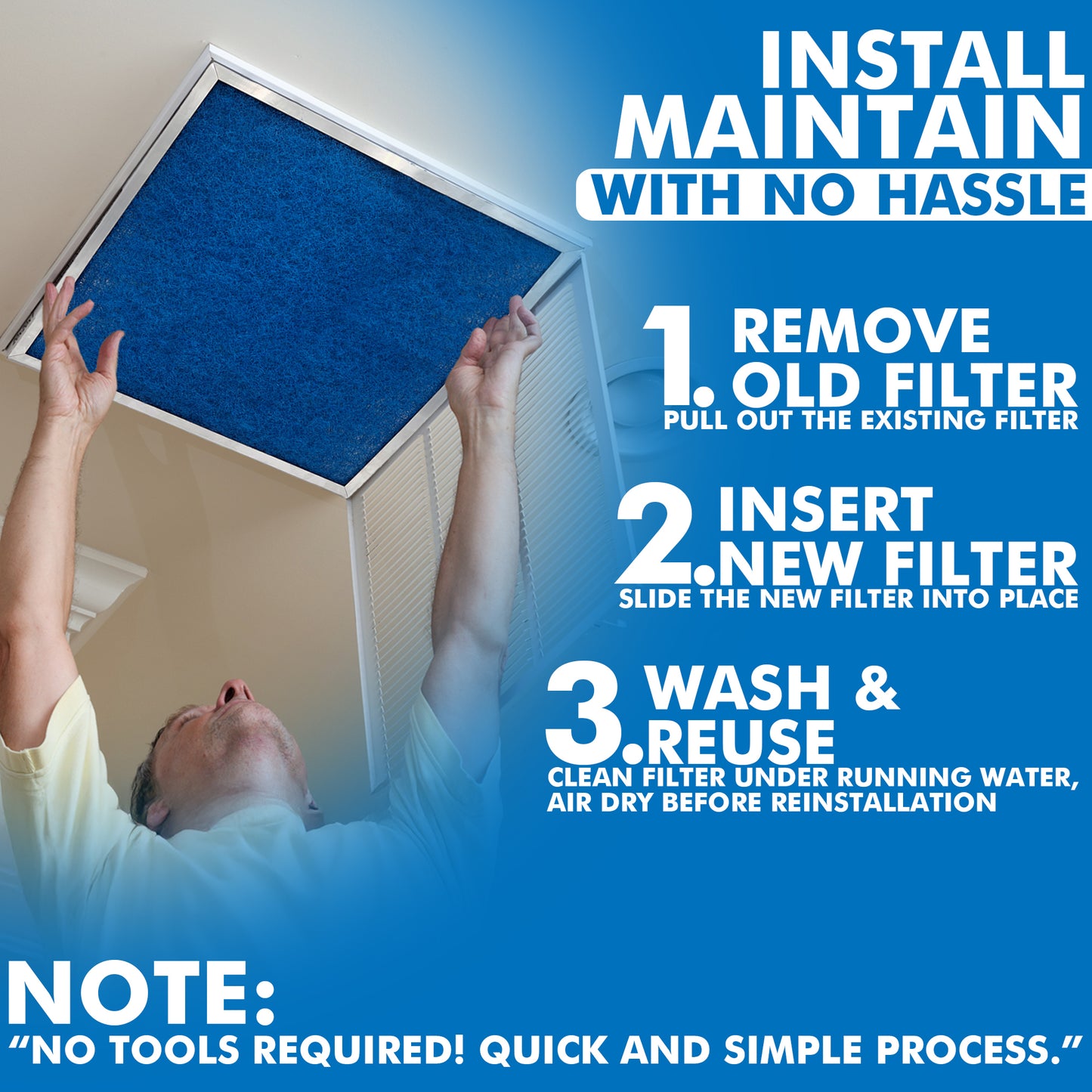 INSTALL
MAINTAIN
WITH NO HASSLE

1. REMOVE OLD FILTER
PULL OUT THE EXISTING FILTER

2. INSERT NEW FILTER
SLIDE THE NEW FILTER INTO PLACE

3. WASH & REUSE
CLEAN FILTER UNDER RUNNING WATER, AIR DRY BEFORE REINSTALLATION

NOTE:
“NO TOOLS REQUIRED! QUICK AND SIMPLE PROCESS.”